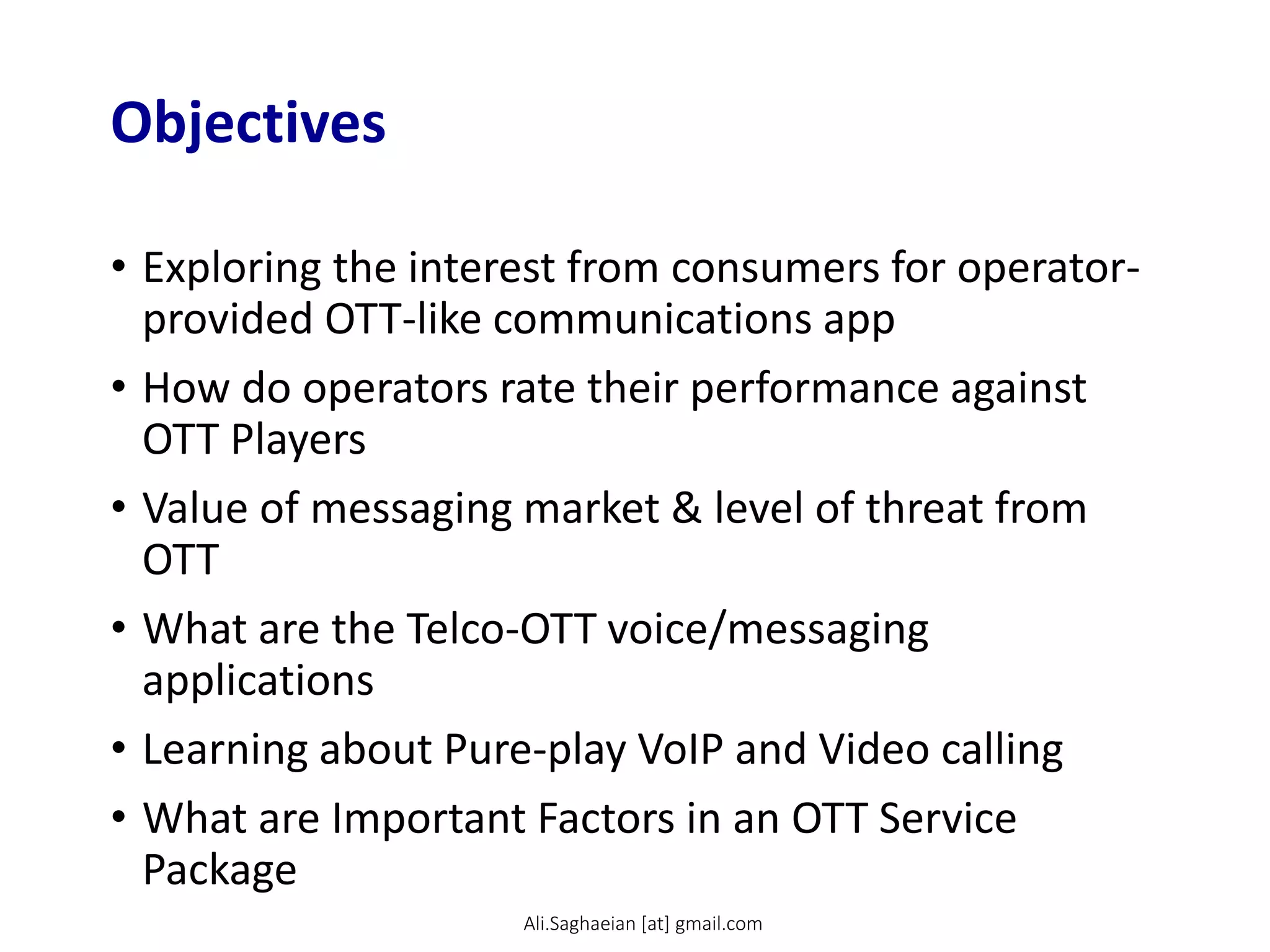 Objectives

• Exploring the interest from consumers for operator-provided OTT-like communications app

• How do operators rate their performance against OTT Players

• Value of messaging market & level of threat from OTT

• What are the Telco-OTT voice/messaging applications

• Learning about Pure-play VoIP and Video calling

• What are Important Factors in an OTT Service Package

Ali.Saghaeian [at] gmail.com